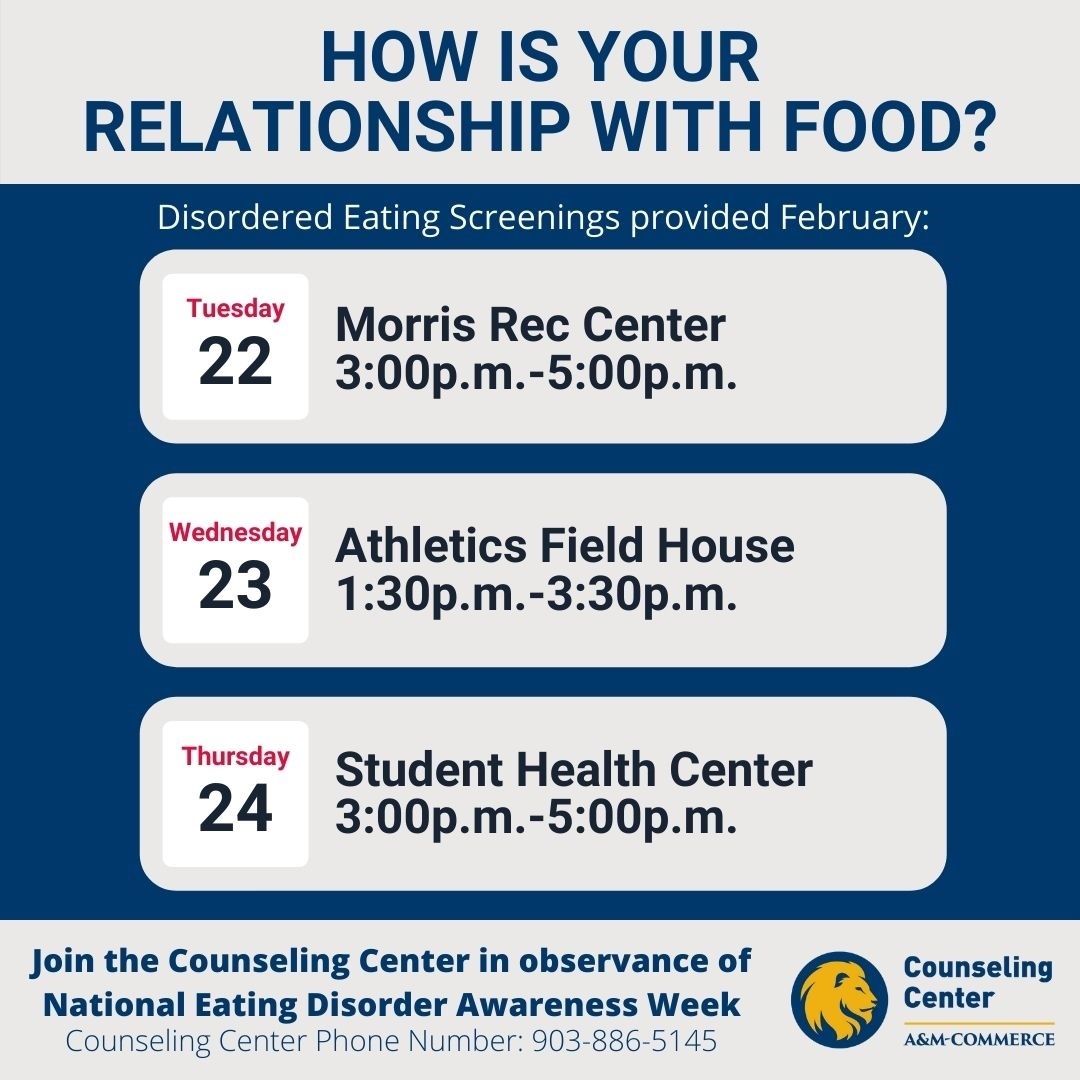 HOW IS YOUR RELATIONSHIP WITH FOOD?

Disordered Eating Screenings provided February:

Tuesday
22
Morris Rec Center
3:00p.m.-5:00p.m.

Wednesday
23
Athletics Field House
1:30p.m.-3:30p.m.

Thursday
24
Student Health Center
3:00p.m.-5:00p.m.

Join the Counseling Center in observance of National Eating Disorder Awareness Week
Counseling Center Phone Number: 903-886-5145

Counseling Center
A&M-COMMERCE